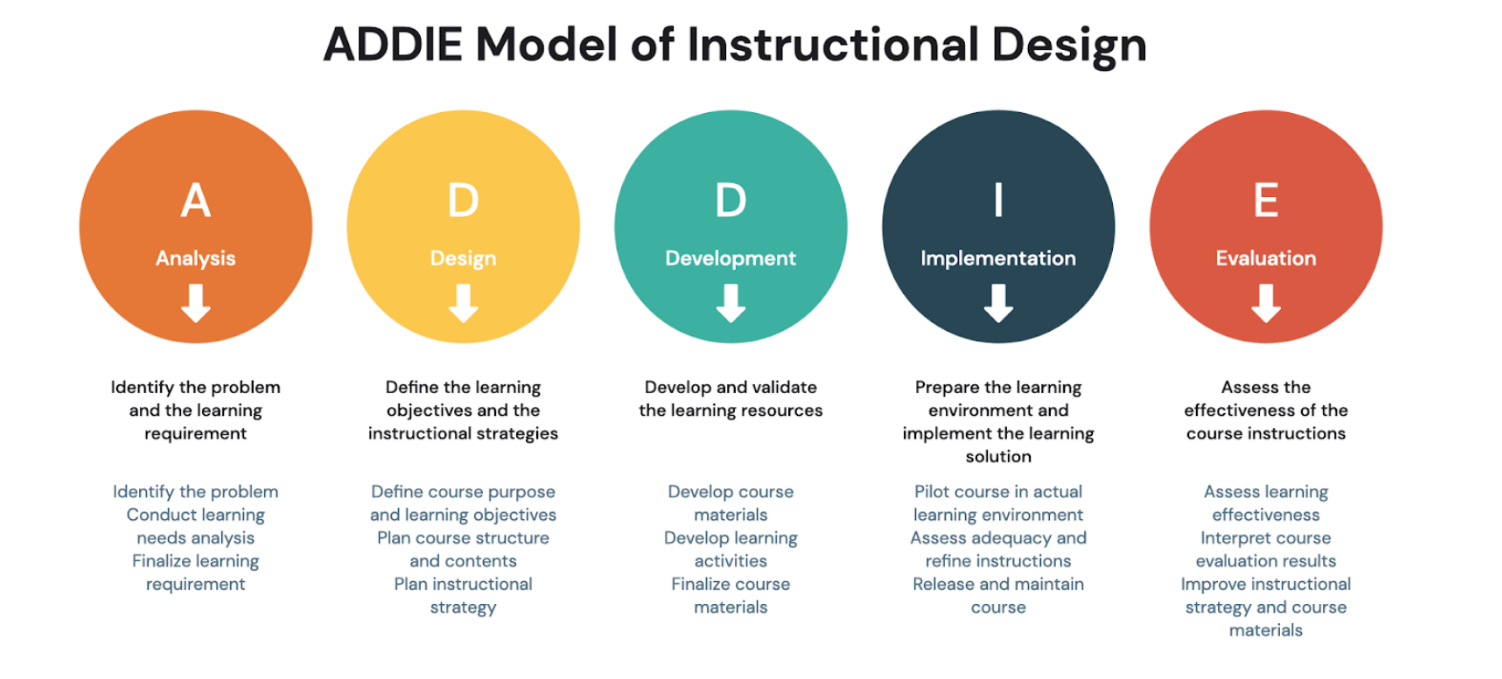 ADDIE Model of Instructional Design

A
Analysis

Identify the problem and the learning requirement

Identify the problem
Conduct learning needs analysis
Finalize learning requirement

D
Design

Define the learning objectives and the instructional strategies

Define course purpose and learning objectives
Plan course structure and contents
Plan instructional strategy

D
Development

Develop and validate the learning resources

Develop course materials
Develop learning activities
Finalize course materials

I
Implementation

Prepare the learning environment and implement the learning solution

Pilot course in actual learning environment
Assess adequacy and refine instructions
Release and maintain course

E
Evaluation

Assess the effectiveness of the course instructions

Assess learning effectiveness
Interpret course evaluation results
Improve instructional strategy and course materials